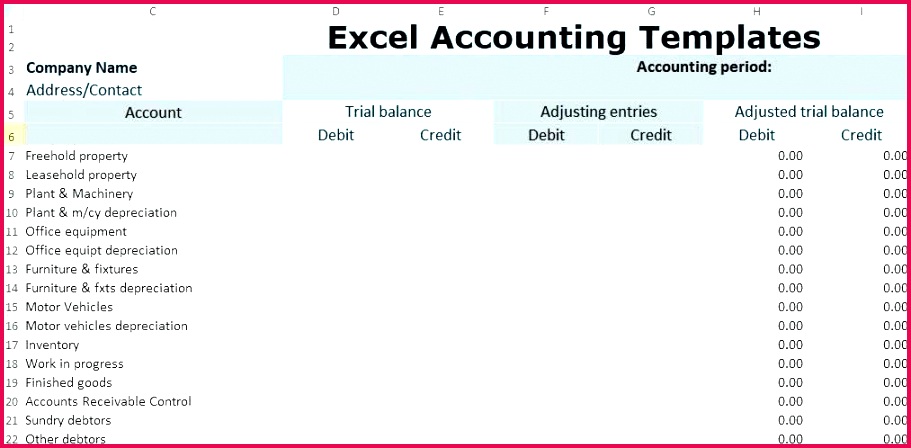 | | C | D | E | F | G | H | I |
|---|---|---|---|---|---|---|---|
| 1 | | Excel Accounting Templates | | | | | |
| 2 | | | | | | | |
| 3 | Company Name | | | | Accounting period: | | |
| 4 | Address/Contact | | | | | | |
| 5 | Account | Trial balance | | Adjusting entries | | Adjusted trial balance | |
| 6 | | Debit | Credit | Debit | Credit | Debit | Credit |
| 7 | Freehold property | | | | | 0.00 | 0.00 |
| 8 | Leasehold property | | | | | 0.00 | 0.00 |
| 9 | Plant & Machinery | | | | | 0.00 | 0.00 |
| 10 | Plant & m/cy depreciation | | | | | 0.00 | 0.00 |
| 11 | Office equipment | | | | | 0.00 | 0.00 |
| 12 | Office equipt depreciation | | | | | 0.00 | 0.00 |
| 13 | Furniture & fixtures | | | | | 0.00 | 0.00 |
| 14 | Furniture & fxts depreciation | | | | | 0.00 | 0.00 |
| 15 | Motor Vehicles | | | | | 0.00 | 0.00 |
| 16 | Motor vehicles depreciation | | | | | 0.00 | 0.00 |
| 17 | Inventory | | | | | 0.00 | 0.00 |
| 18 | Work in progress | | | | | 0.00 | 0.00 |
| 19 | Finished goods | | | | | 0.00 | 0.00 |
| 20 | Accounts Receivable Control | | | | | 0.00 | 0.00 |
| 21 | Sundry debtors | | | | | 0.00 | 0.00 |
| 22 | Other debtors | | | | | 0.00 | 0.00 |